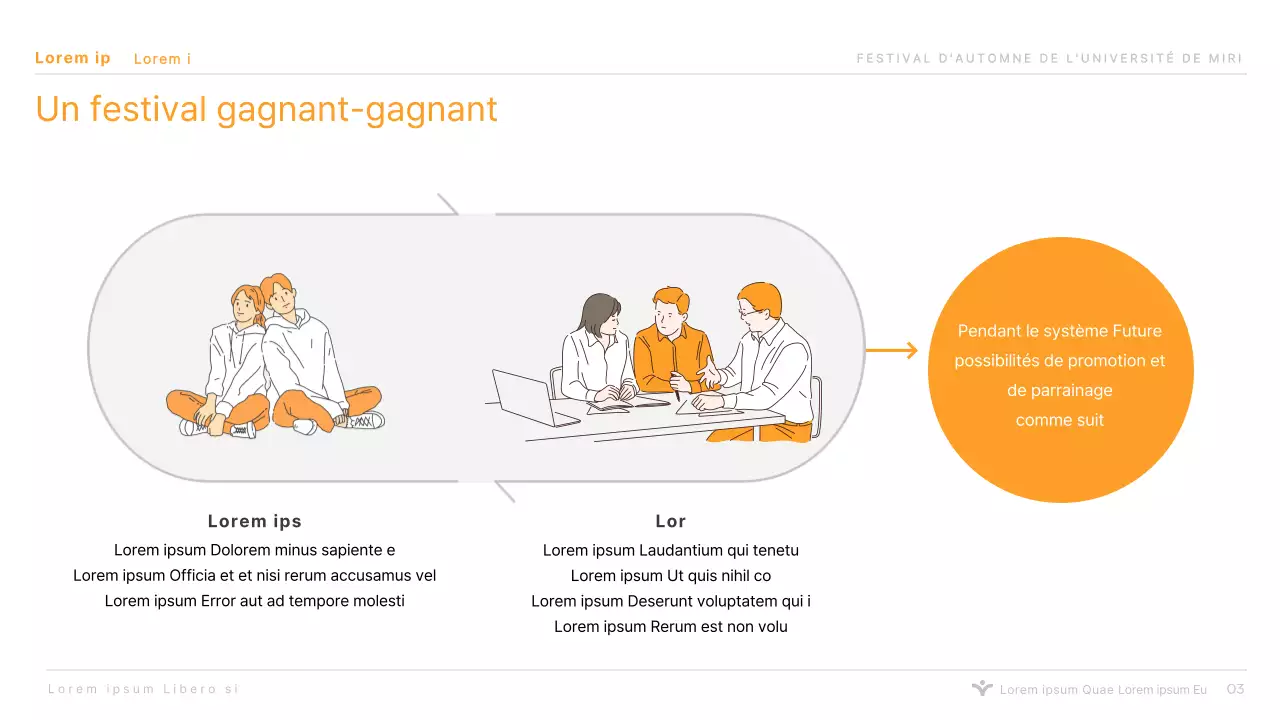 Lorem ip Lorem i

FESTIVAL D'AUTOMNE DE L'UNIVERSITÉ DE MIRI

Un festival gagnant-gagnant

Pendant le système Future possibilités de promotion et de parrainage comme suit

Lorem ips

Lorem ipsum Dolorem minus sapiente e
Lorem ipsum Officia et et nisi rerum accusamus vel
Lorem ipsum Error aut ad tempore molesti

Lor

Lorem ipsum Laudantium qui tenetu
Lorem ipsum Ut quis nihil co
Lorem ipsum Deserunt voluptatem qui i
Lorem ipsum Rerum est non volu

Lorem ipsum Libero si

Lorem ipsum Quae Lorem ipsum Eu 03